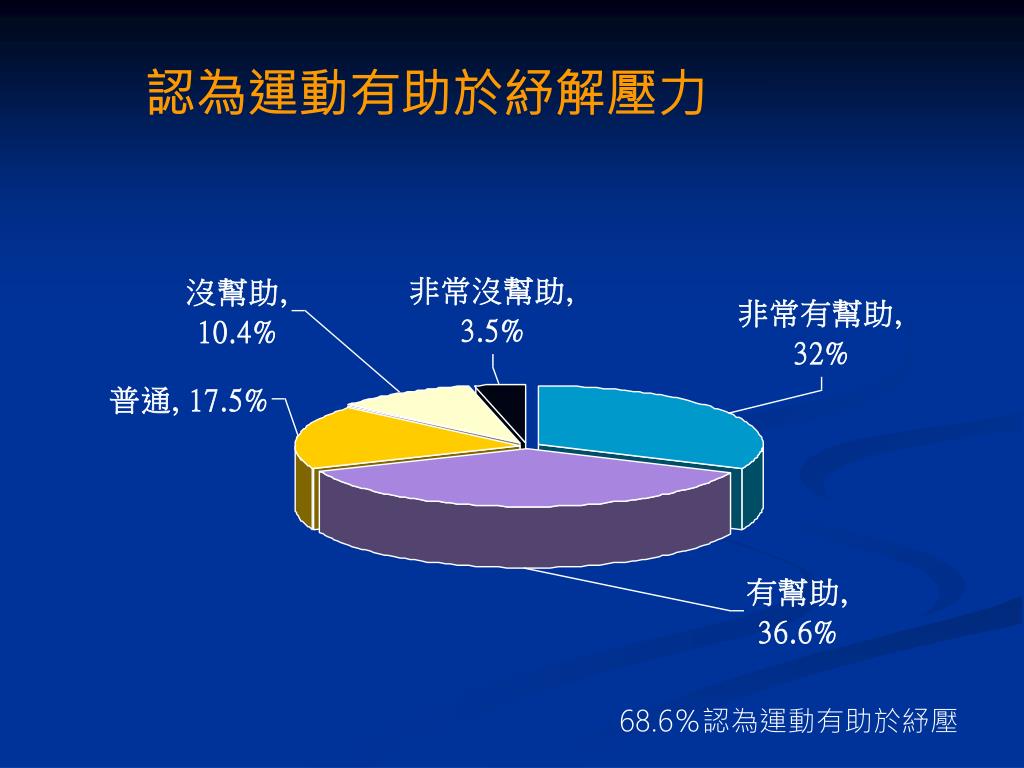 認為運動有助於紓解壓力

沒幫助, 10.4%

非常沒幫助, 3.5%

非常有幫助, 32%

普通, 17.5%

有幫助, 36.6%

68.6%認為運動有助於紓壓